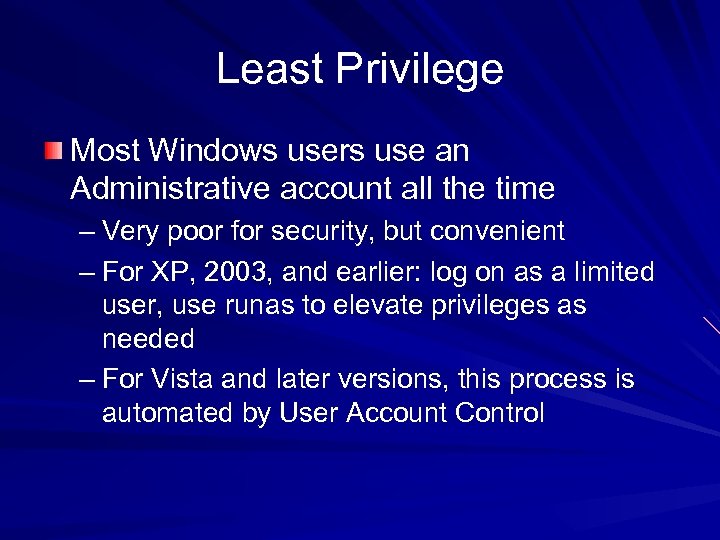 Least Privilege

Most Windows users use an Administrative account all the time

– Very poor for security, but convenient

– For XP, 2003, and earlier: log on as a limited user, use runas to elevate privileges as needed

– For Vista and later versions, this process is automated by User Account Control